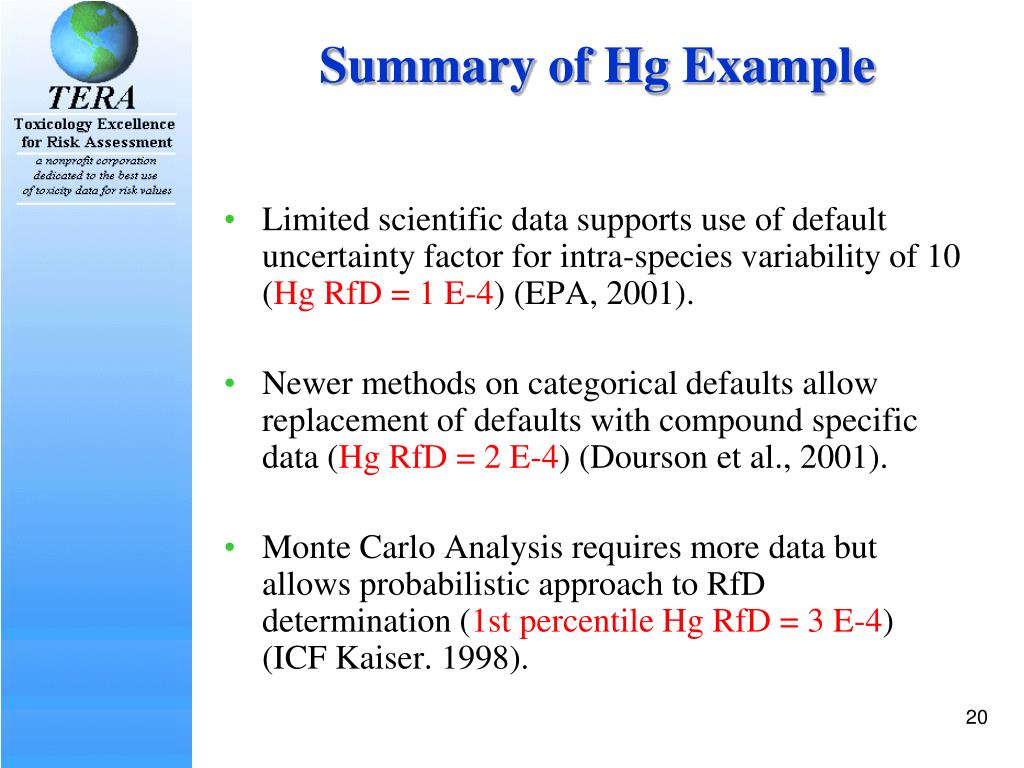 TERA
Toxicology Excellence for Risk Assessment
a nonprofit corporation dedicated to the best use of toxicity data for risk values

Summary of Hg Example

• Limited scientific data supports use of default uncertainty factor for intra-species variability of 10 (Hg RfD = 1 E-4) (EPA, 2001).

• Newer methods on categorical defaults allow replacement of defaults with compound specific data (Hg RfD = 2 E-4) (Dourson et al., 2001).

• Monte Carlo Analysis requires more data but allows probabilistic approach to RfD determination (1st percentile Hg RfD = 3 E-4) (ICF Kaiser. 1998).

20